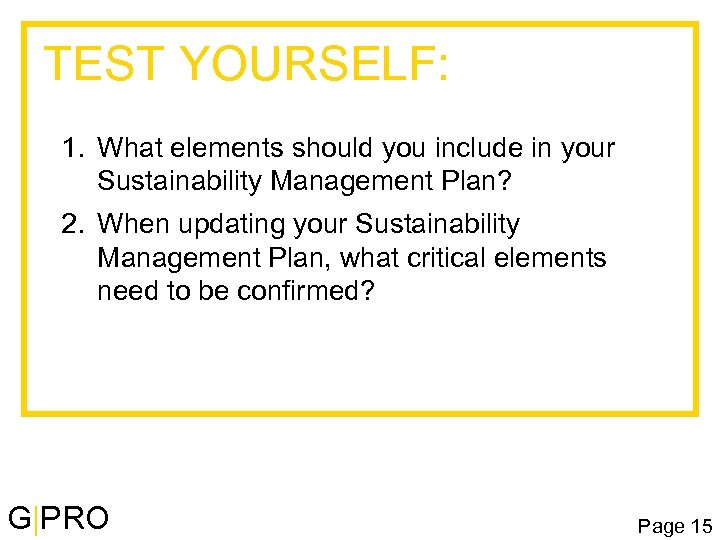 TEST YOURSELF:

1. What elements should you include in your Sustainability Management Plan?

2. When updating your Sustainability Management Plan, what critical elements need to be confirmed?

G|PRO

Page 15